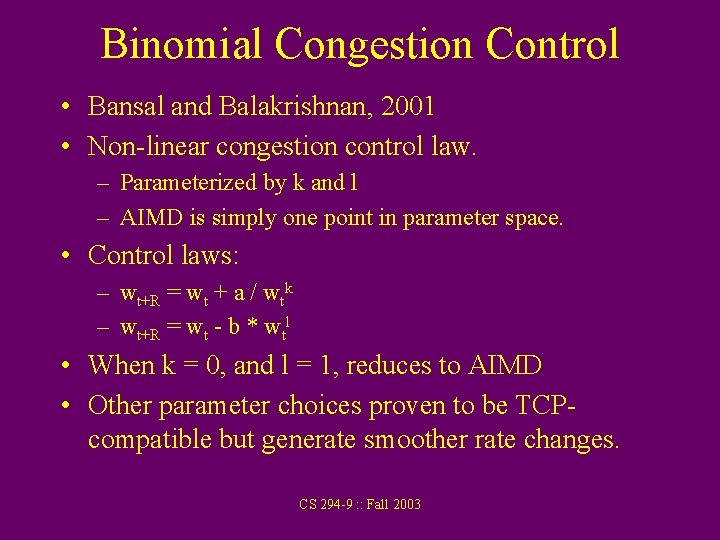 Binomial Congestion Control

• Bansal and Balakrishnan, 2001
• Non-linear congestion control law.
– Parameterized by k and l
– AIMD is simply one point in parameter space.
• Control laws:
– $w_{t+R} = w_t + a / w_t^k$
– $w_{t+R} = w_t - b * w_t^l$
• When k = 0, and l = 1, reduces to AIMD
• Other parameter choices proven to be TCP-compatible but generate smoother rate changes.

CS 294-9 :: Fall 2003